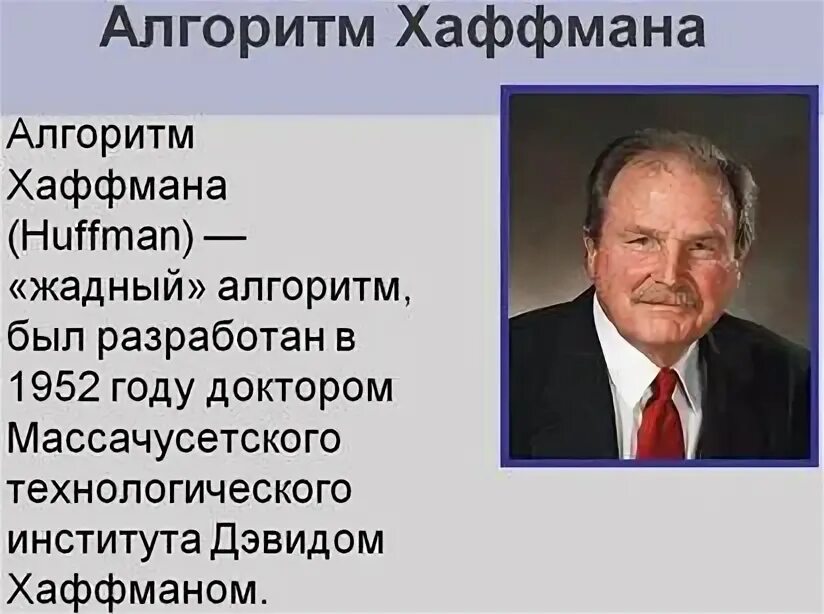 Алгоритм Хаффмана

Алгоритм Хаффмана (Huffman) — «жадный» алгоритм, был разработан в 1952 году доктором Массачусетского технологического института Дэвидом Хаффманом.